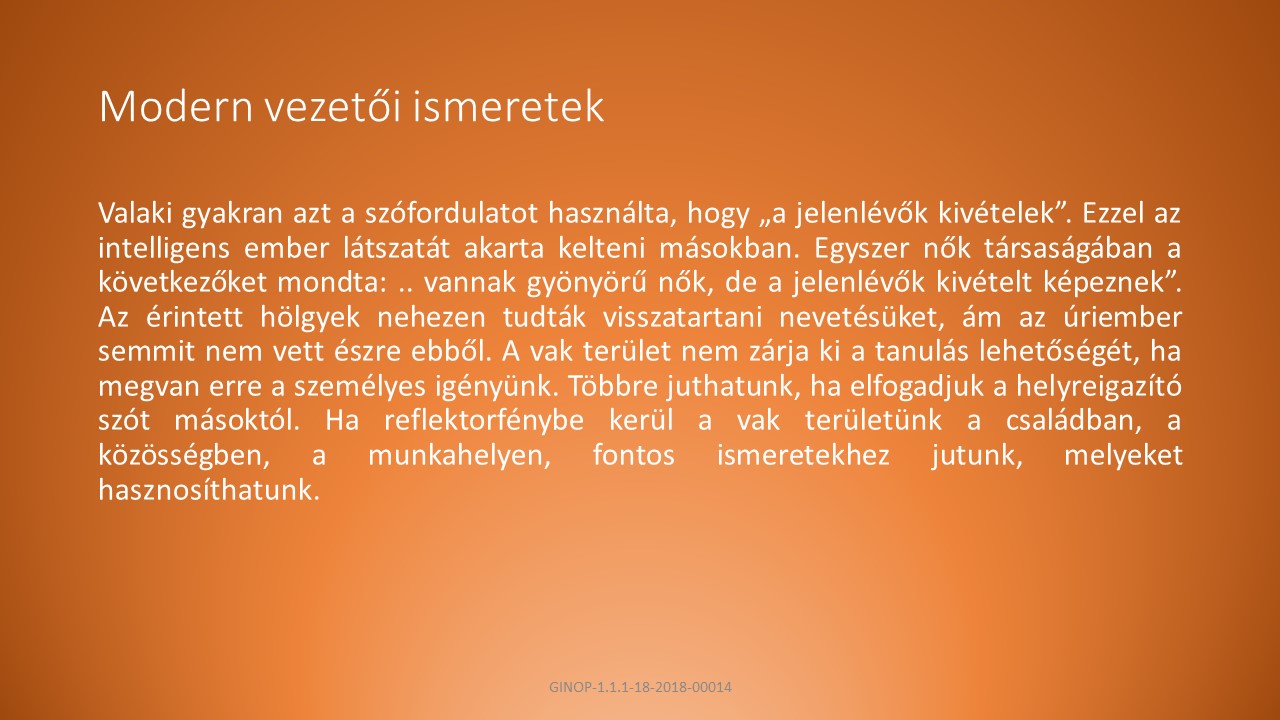 Modern vezetői ismeretek

Valaki gyakran azt a szófordulatot használta, hogy „a jelenlévők kivételek”. Ezzel az intelligens ember látszatát akarta kelteni másokban. Egyszer nők társaságában a következőket mondta: .. vannak gyönyörű nők, de a jelenlévők kivételt képeznek”. Az érintett hölgyek nehezen tudták visszatartani nevetésüket, ám az úriember semmit nem vett észre ebből. A vak terület nem zárja ki a tanulás lehetőségét, ha megvan erre a személyes igényünk. Többre juthatunk, ha elfogadjuk a helyreigazító szót másoktól. Ha reflektorfénybe kerül a vak területünk a családban, a közösségben, a munkahelyen, fontos ismeretekhez jutunk, melyeket hasznosíthatunk.

GINOP-1.1.1-18-2018-00014